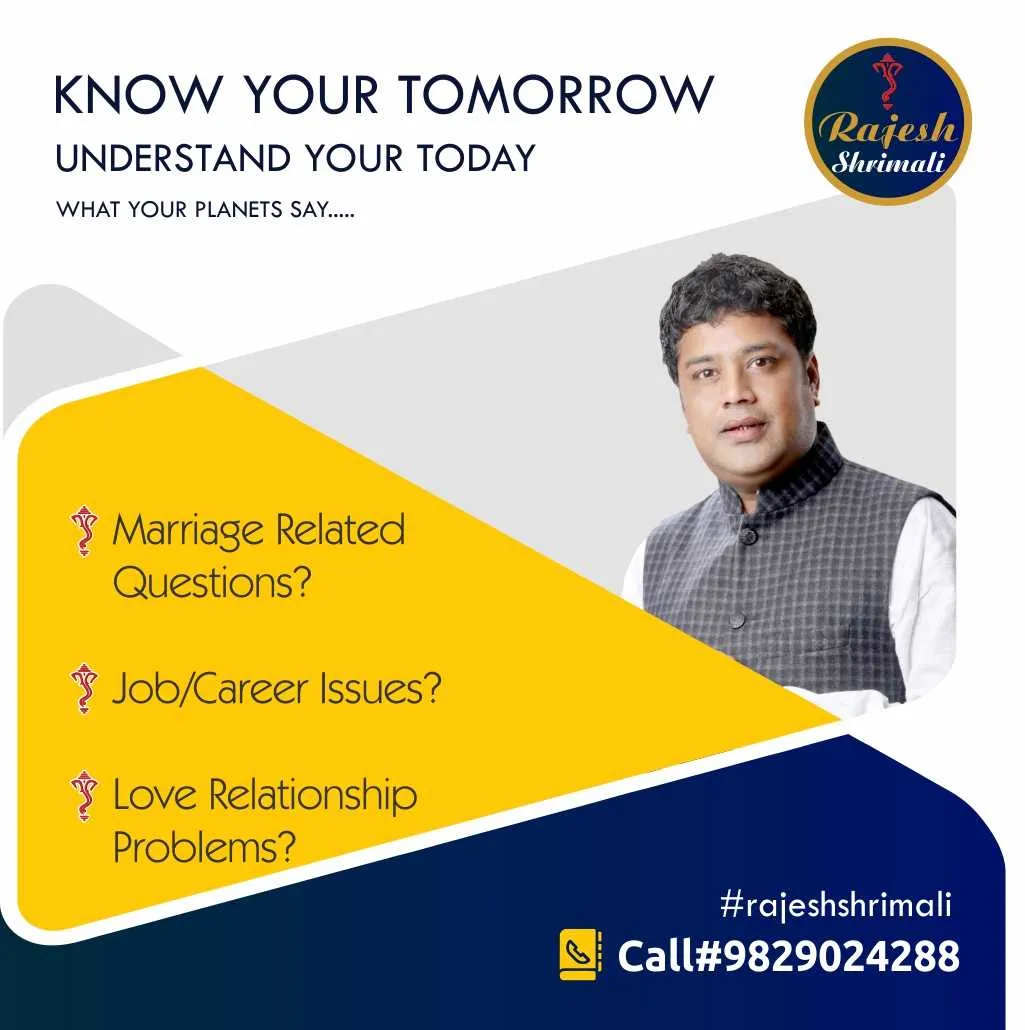 KNOW YOUR TOMORROW
UNDERSTAND YOUR TODAY
WHAT YOUR PLANETS SAY.....

Rajesh
Shrimali

Marriage Related Questions?

Job/Career Issues?

Love Relationship Problems?

#rajeshshrimali
Call#9829024288